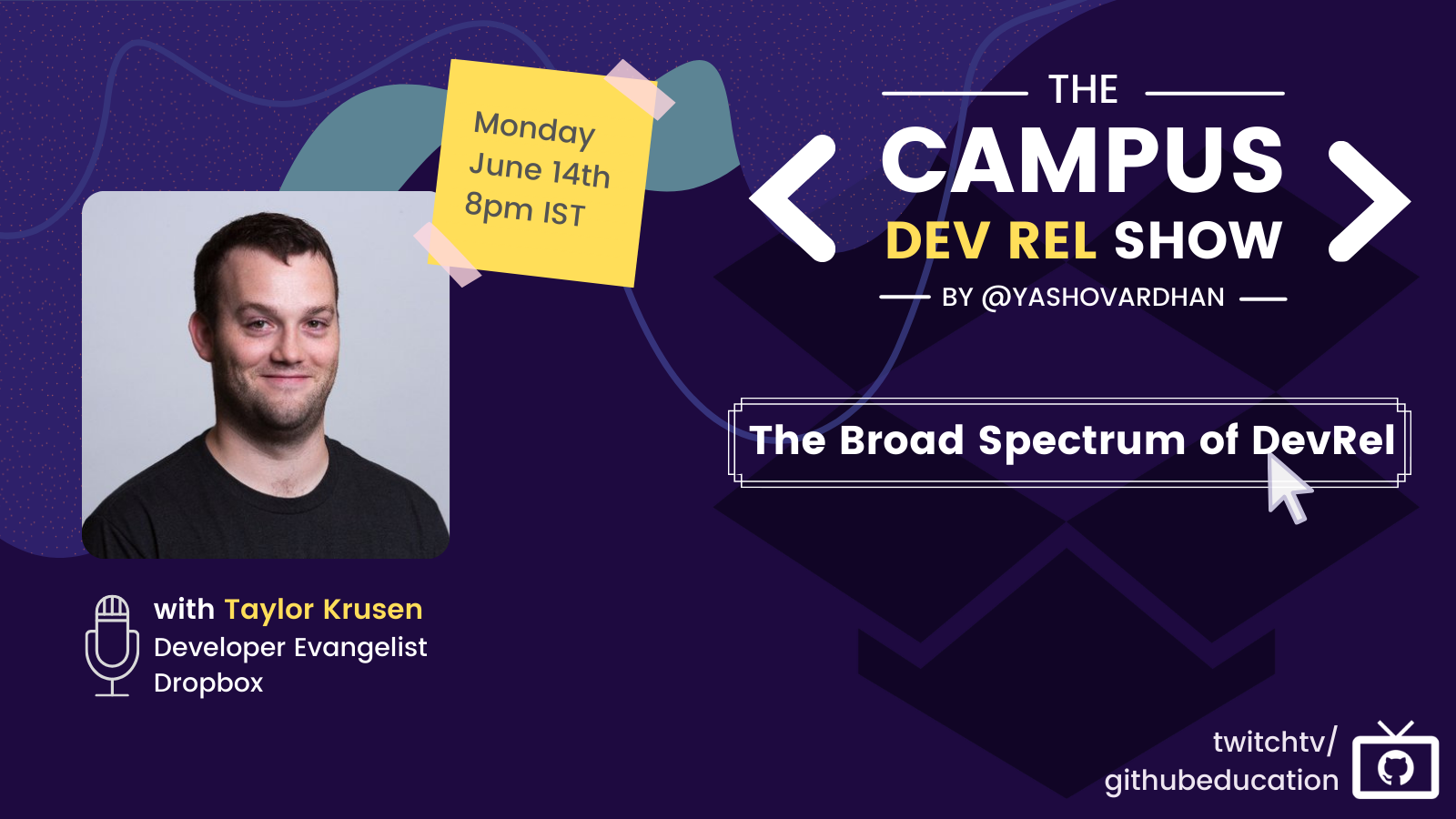 Monday
June 14th
8pm IST

THE
CAMPUS
DEV REL SHOW
BY @YASHOVARDHAN

The Broad Spectrum of DevRel

with Taylor Krusen
Developer Evangelist
Dropbox

twitchtv/
githubeducation